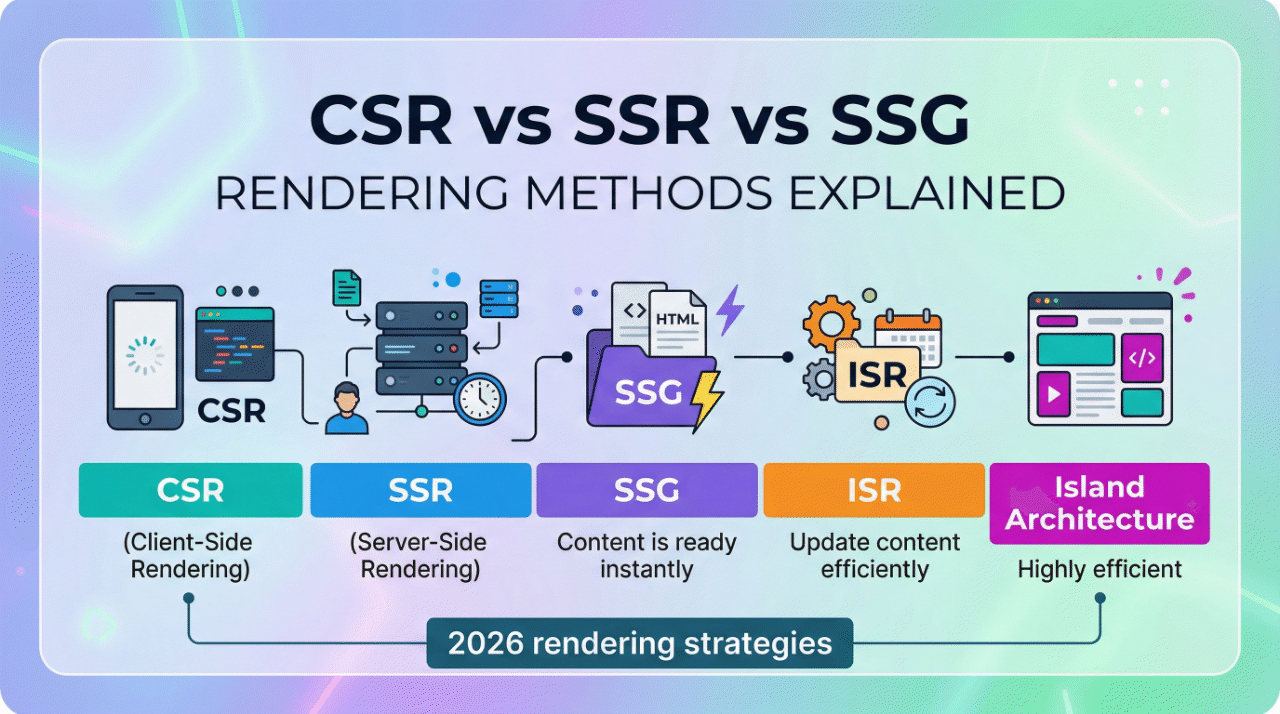 CSR vs SSR vs SSG
RENDERING METHODS EXPLAINED

CSR

<> HTML

SSG

ISR

</>

CSR
(Client-Side Rendering)

SSR
(Server-Side Rendering)

SSG
Content is ready instantly

ISR
Update content efficiently

Island Architecture
Highly efficient

2026 rendering strategies